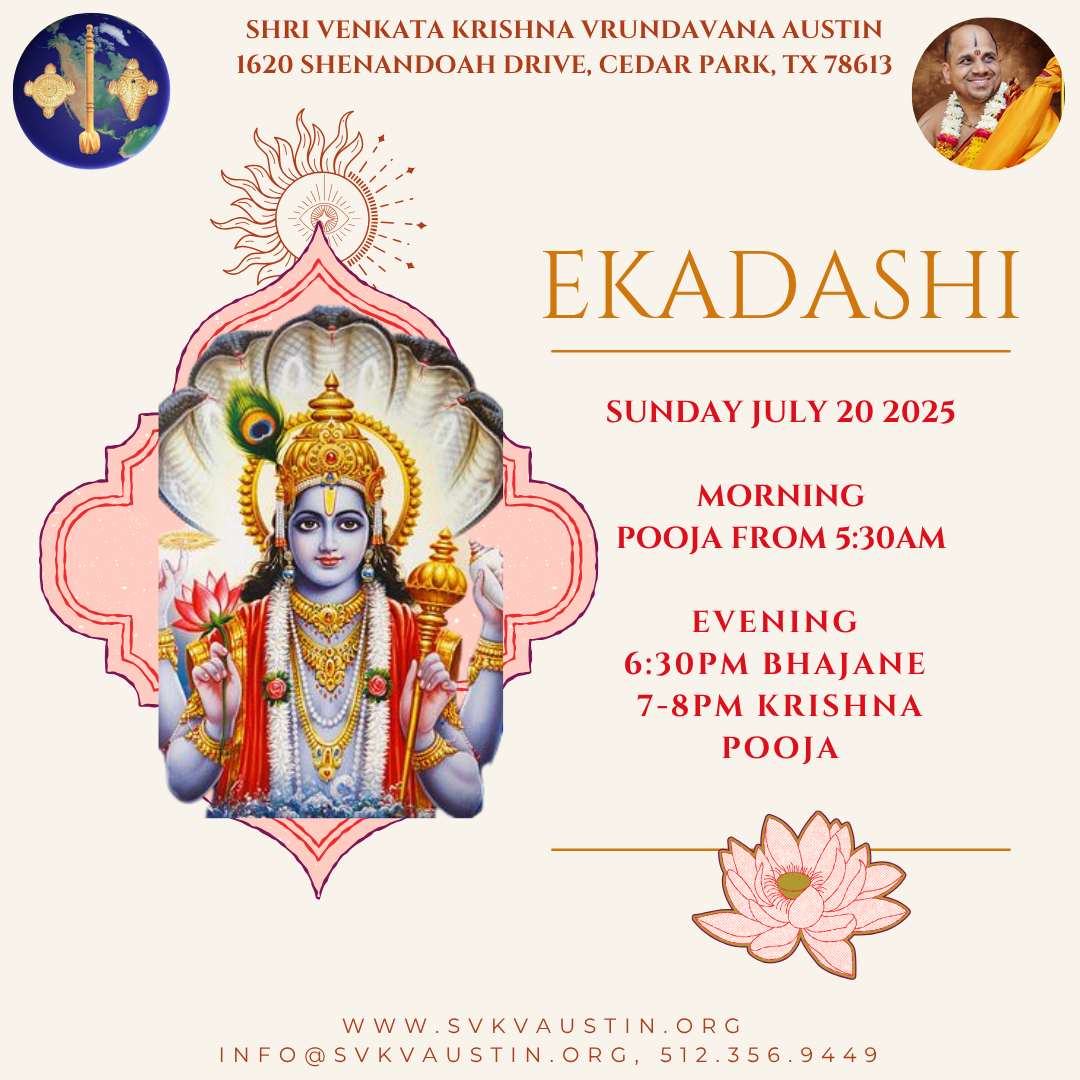 SHRI VENKATA KRISHNA VRUNDAVANA AUSTIN
1620 SHENANDOAH DRIVE, CEDAR PARK, TX 78613

EKADASHI

SUNDAY JULY 20 2025

MORNING
POOJA FROM 5:30AM

EVENING
6:30PM BHAJANE
7-8PM KRISHNA
POOJA

WWW.SVKVAUSTIN.ORG
INFO@SVKVAUSTIN.ORG, 512.356.9449